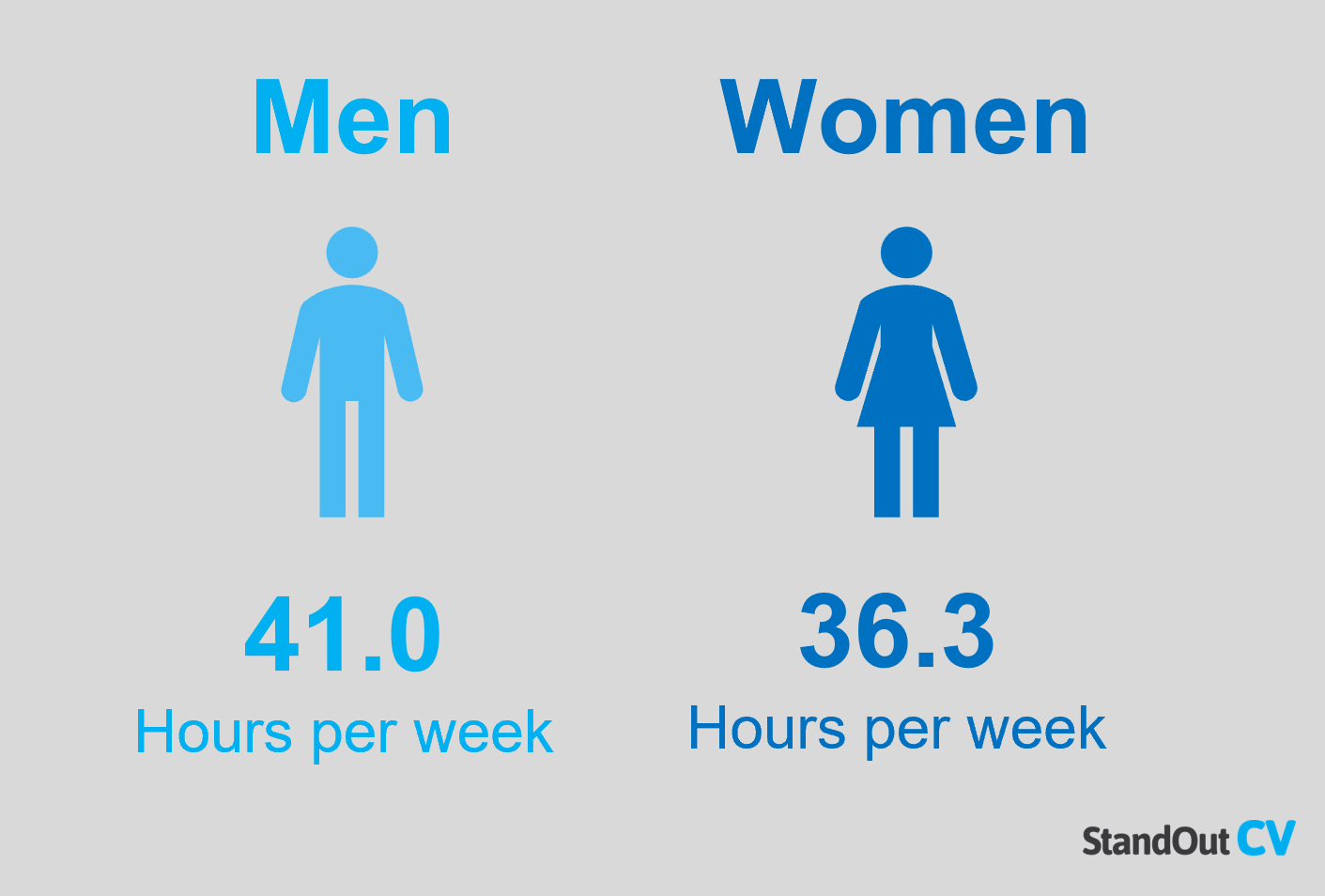 Men

41.0
Hours per week

Women

36.3
Hours per week

StandOut CV